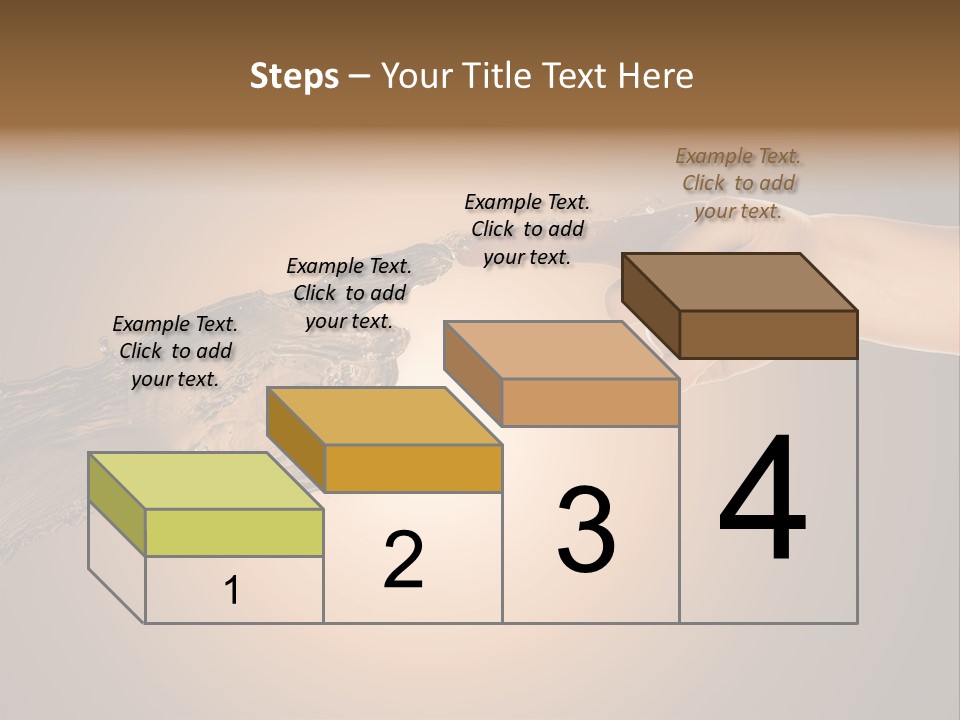 Steps – Your Title Text Here

Example Text. Click to add your text.

Example Text. Click to add your text.

Example Text. Click to add your text.

Example Text. Click to add your text.

1

2

3

4